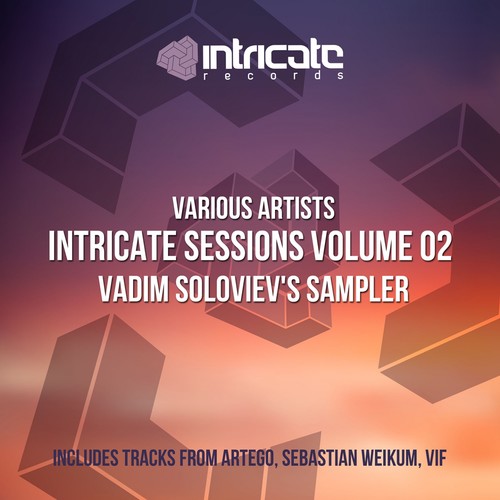 intricate
records

VARIOUS ARTISTS
INTRICATE SESSIONS VOLUME 02
VADIM SOLOVIEV'S SAMPLER

INCLUDES TRACKS FROM ARTEGO, SEBASTIAN WEIKUM, VIF